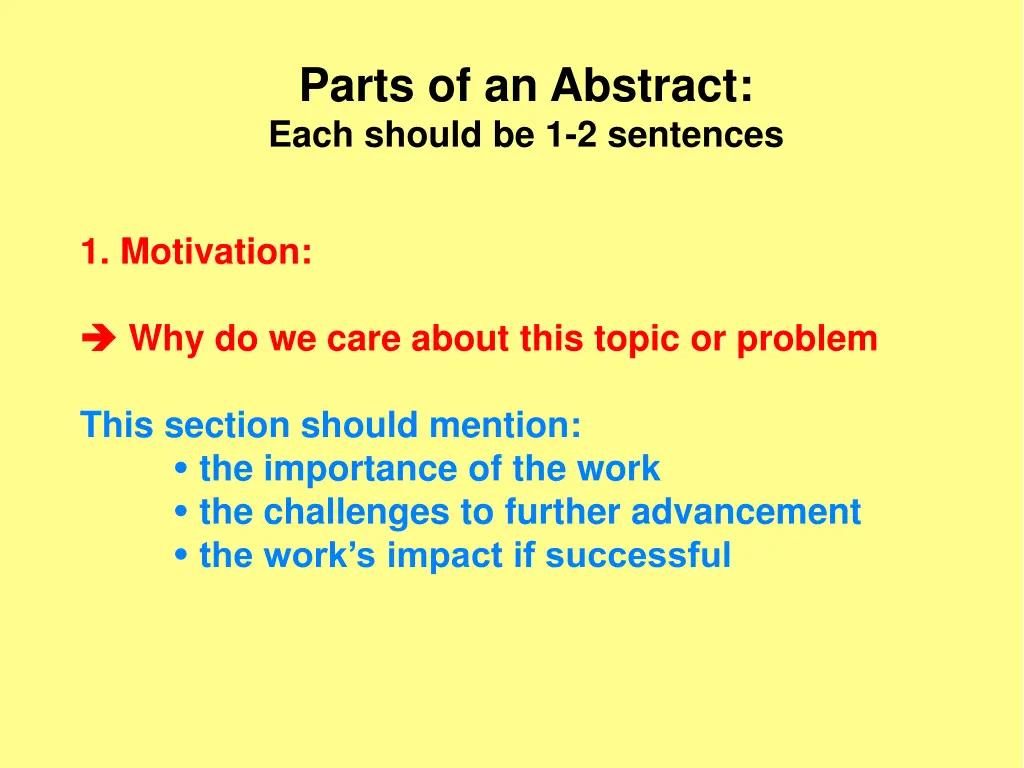 Parts of an Abstract:
Each should be 1-2 sentences

1. Motivation:

➔ Why do we care about this topic or problem

This section should mention:
• the importance of the work
• the challenges to further advancement
• the work’s impact if successful